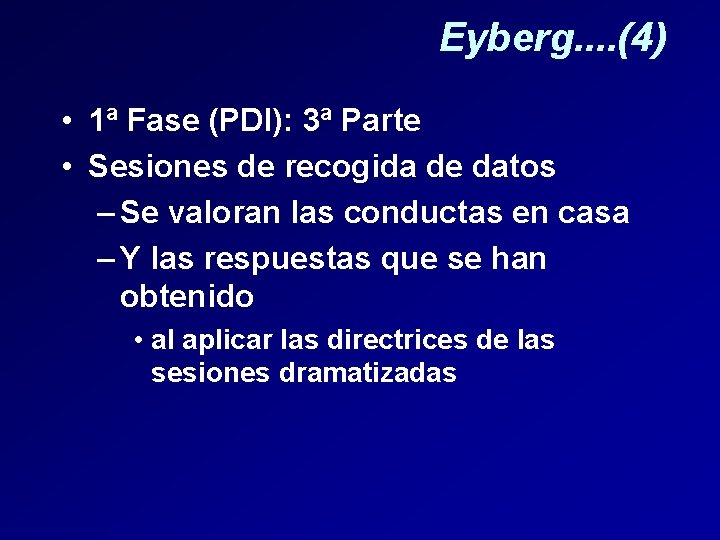 Eyberg....(4)

• 1ª Fase (PDI): 3ª Parte
• Sesiones de recogida de datos
– Se valoran las conductas en casa
– Y las respuestas que se han obtenido
• al aplicar las directrices de las sesiones dramatizadas